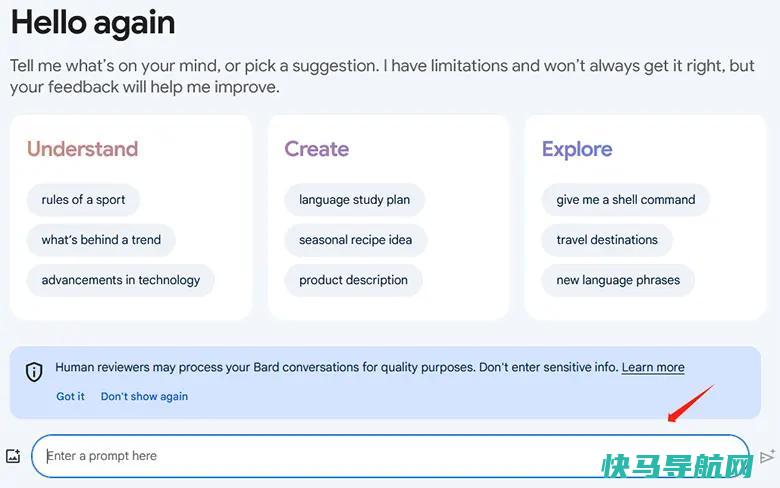 Hello again

Tell me what's on your mind, or pick a suggestion. I have limitations and won't always get it right, but your feedback will help me improve.

Understand

rules of a sport

what's behind a trend

advancements in technology

Create

language study plan

seasonal recipe idea

product description

Explore

give me a shell command

travel destinations

new language phrases

Human reviewers may process your Bard conversations for quality purposes. Don't enter sensitive info. Learn more

Got it Don't show again

Enter a prompt here

快马导航网